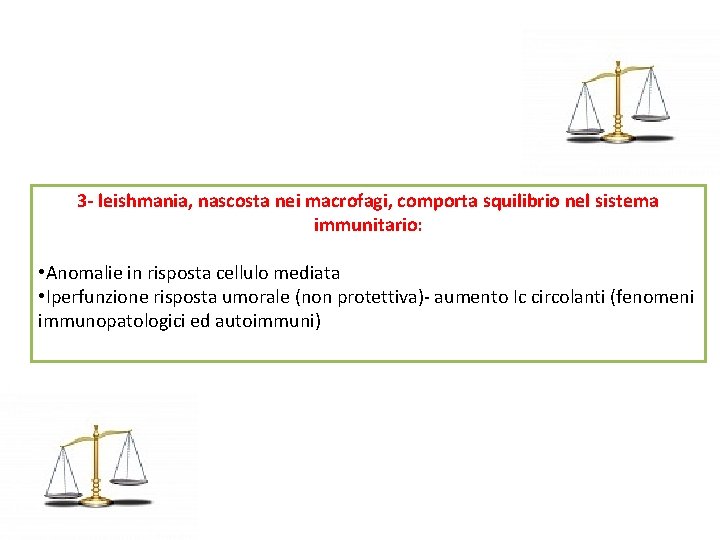 3- leishmania, nascosta nei macrofagi, comporta squilibrio nel sistema immunitario:

•Anomalie in risposta cellulo mediata
•Iperfunzione risposta umorale (non protettiva)- aumento Ic circolanti (fenomeni immunopatologici ed autoimmuni)